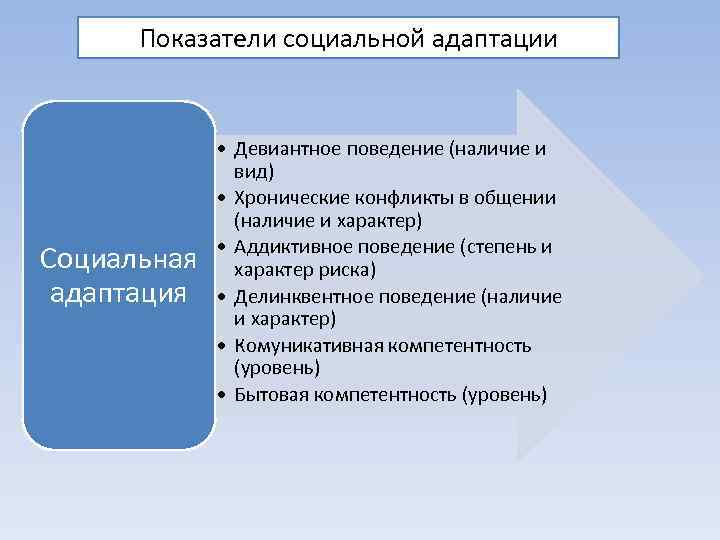 Показатели социальной адаптации

Социальная адаптация

• Девиантное поведение (наличие и вид)
• Хронические конфликты в общении (наличие и характер)
• Аддиктивное поведение (степень и характер риска)
• Делинквентное поведение (наличие и характер)
• Комуникативная компетентность (уровень)
• Бытовая компетентность (уровень)